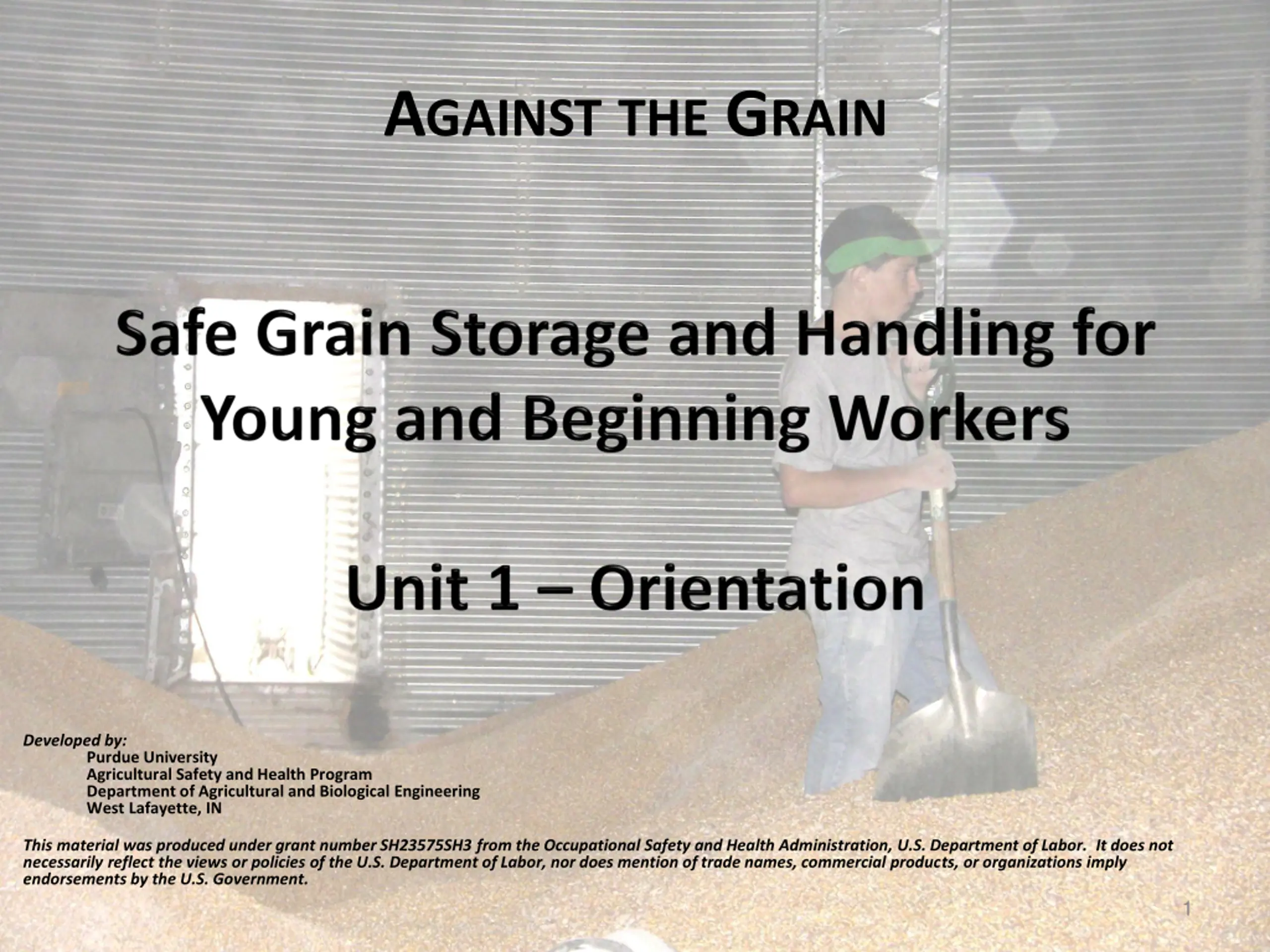 AGAINST THE GRAIN

Safe Grain Storage and Handling for Young and Beginning Workers

Unit 1 – Orientation

Developed by:
Purdue University
Agricultural Safety and Health Program
Department of Agricultural and Biological Engineering
West Lafayette, IN

This material was produced under grant number SH23575SH3 from the Occupational Safety and Health Administration, U.S. Department of Labor. It does not necessarily reflect the views or policies of the U.S. Department of Labor, nor does mention of trade names, commercial products, or organizations imply endorsements by the U.S. Government.

1